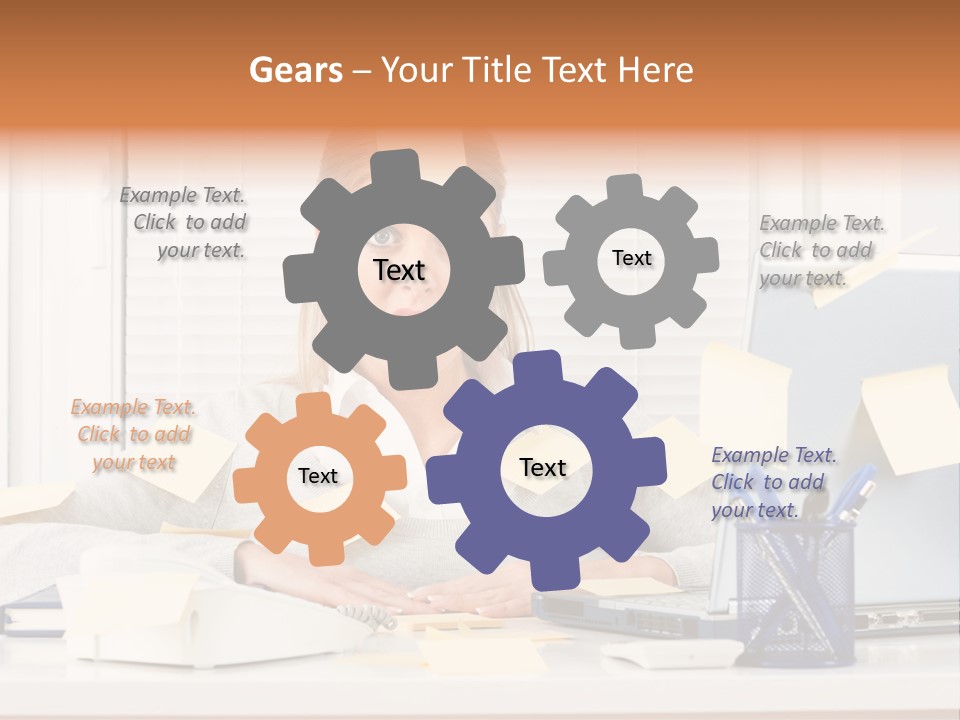 Gears – Your Title Text Here

Example Text. Click to add your text.

Text

Text

Example Text. Click to add your text.

Example Text. Click to add your text

Text

Text

Example Text. Click to add your text.